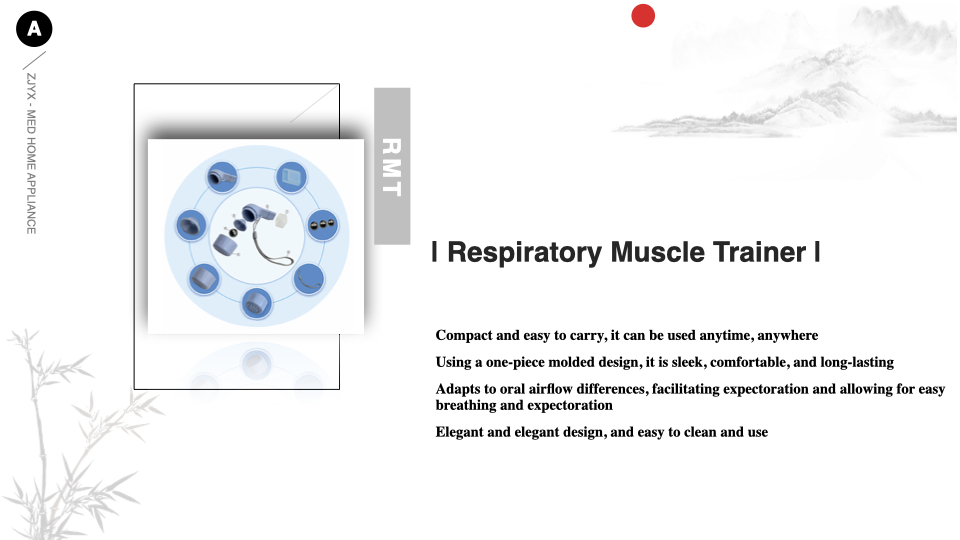 A

ZJYX - MED HOME APPLIANCE

RMT

I Respiratory Muscle Trainer I

Compact and easy to carry, it can be used anytime, anywhere

Using a one-piece molded design, it is sleek, comfortable, and long-lasting

Adapts to oral airflow differences, facilitating expectoration and allowing for easy breathing and expectoration

Elegant and elegant design, and easy to clean and use